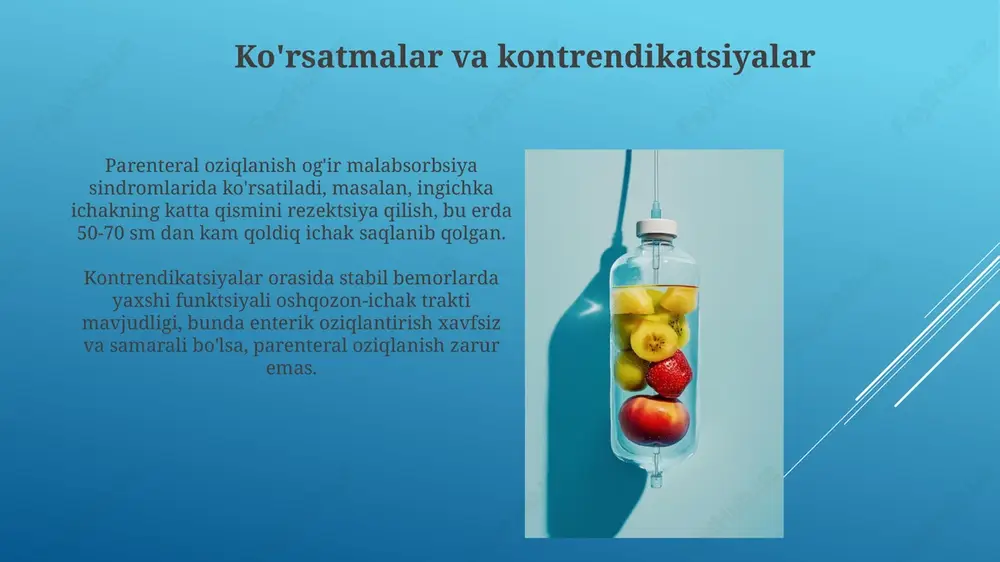 Ko'rsatmalar va kontrendikatsiyalar

Parenteral oziqlanish og'ir malabsorbsiya sindromlarida ko'rsatiladi, masalan, ingichka ichakning katta qismini rezektsiya qilish, bu erda 50-70 sm dan kam qoldiq ichak saqlanib qolgan.

Kontrendikatsiyalar orasida stabil bemorlarda yaxshi funktsiyali oshqozon-ichak trakti mavjudligi, bunda enterik oziqlantirish xavfsiz va samarali bo'lsa, parenteral oziqlanish zarur emas.